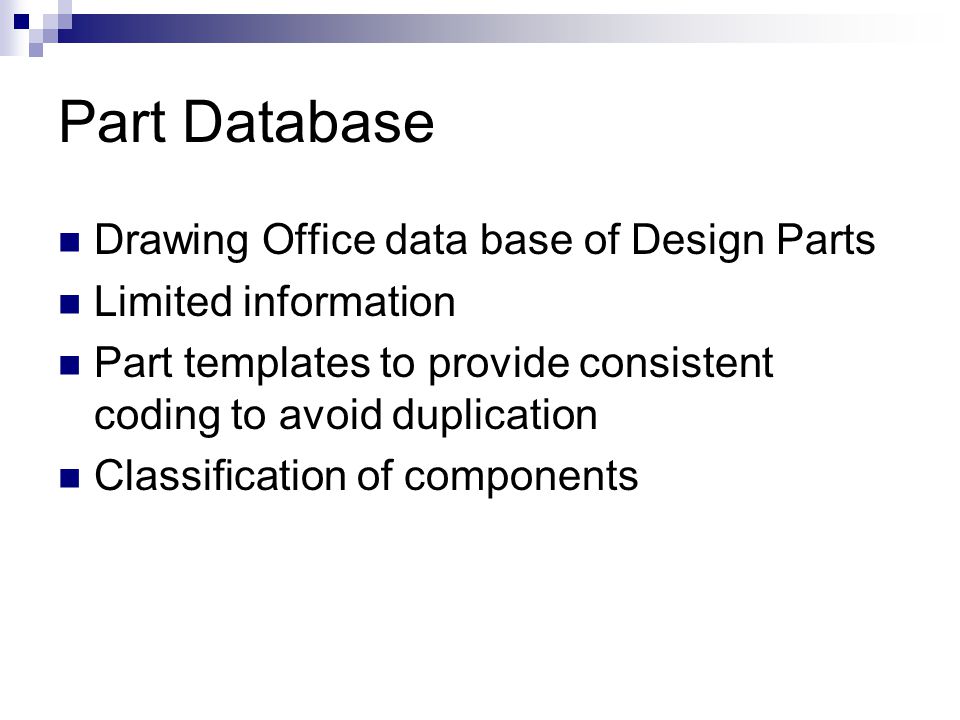 Part Database

- Drawing Office data base of Design Parts
- Limited information
- Part templates to provide consistent coding to avoid duplication
- Classification of components